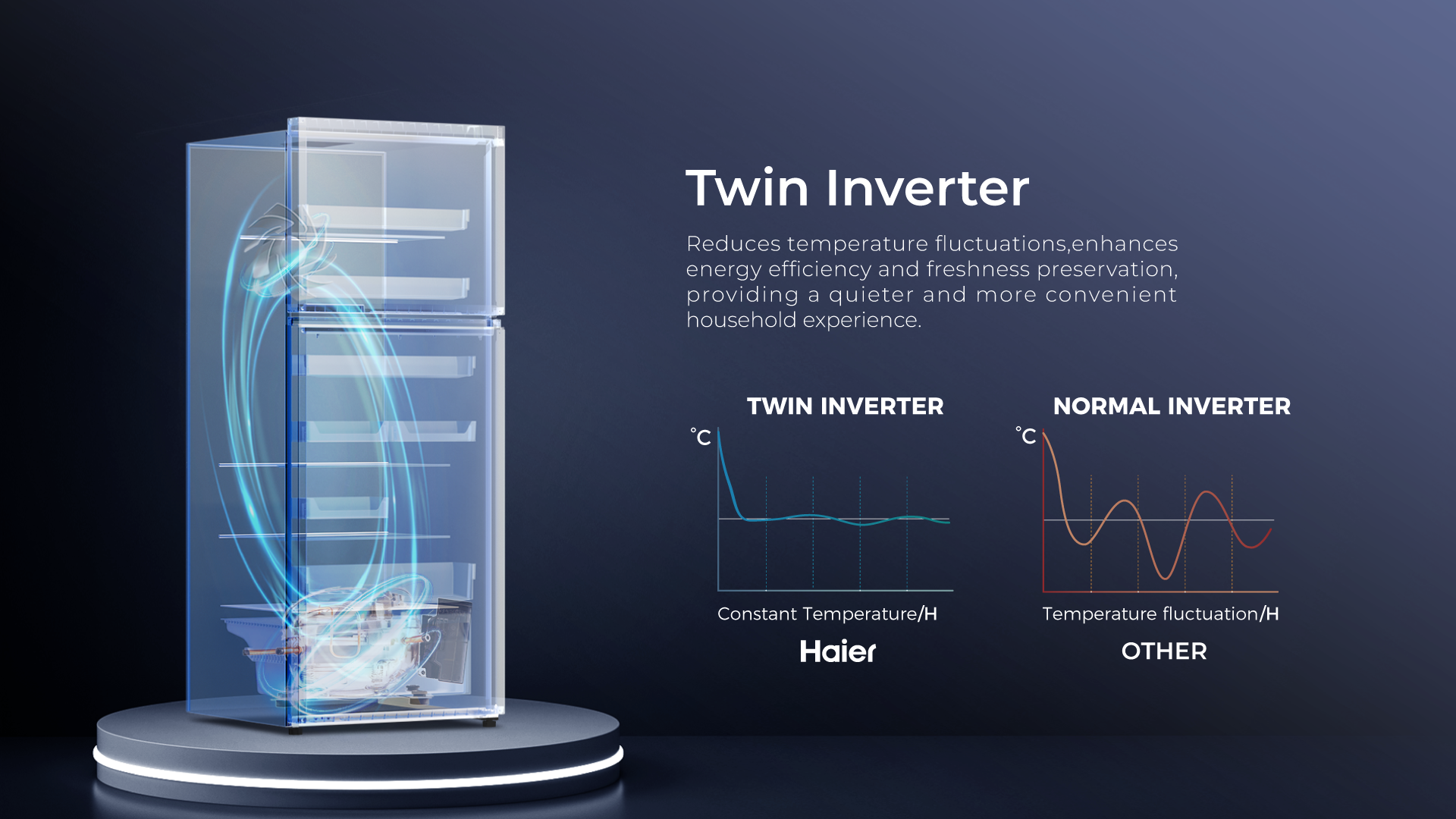 Twin Inverter

Reduces temperature fluctuations,enhances energy efficiency and freshness preservation, providing a quieter and more convenient household experience.

TWIN INVERTER

°C

Constant Temperature/H

Haier

NORMAL INVERTER

°C

Temperature fluctuation/H

OTHER